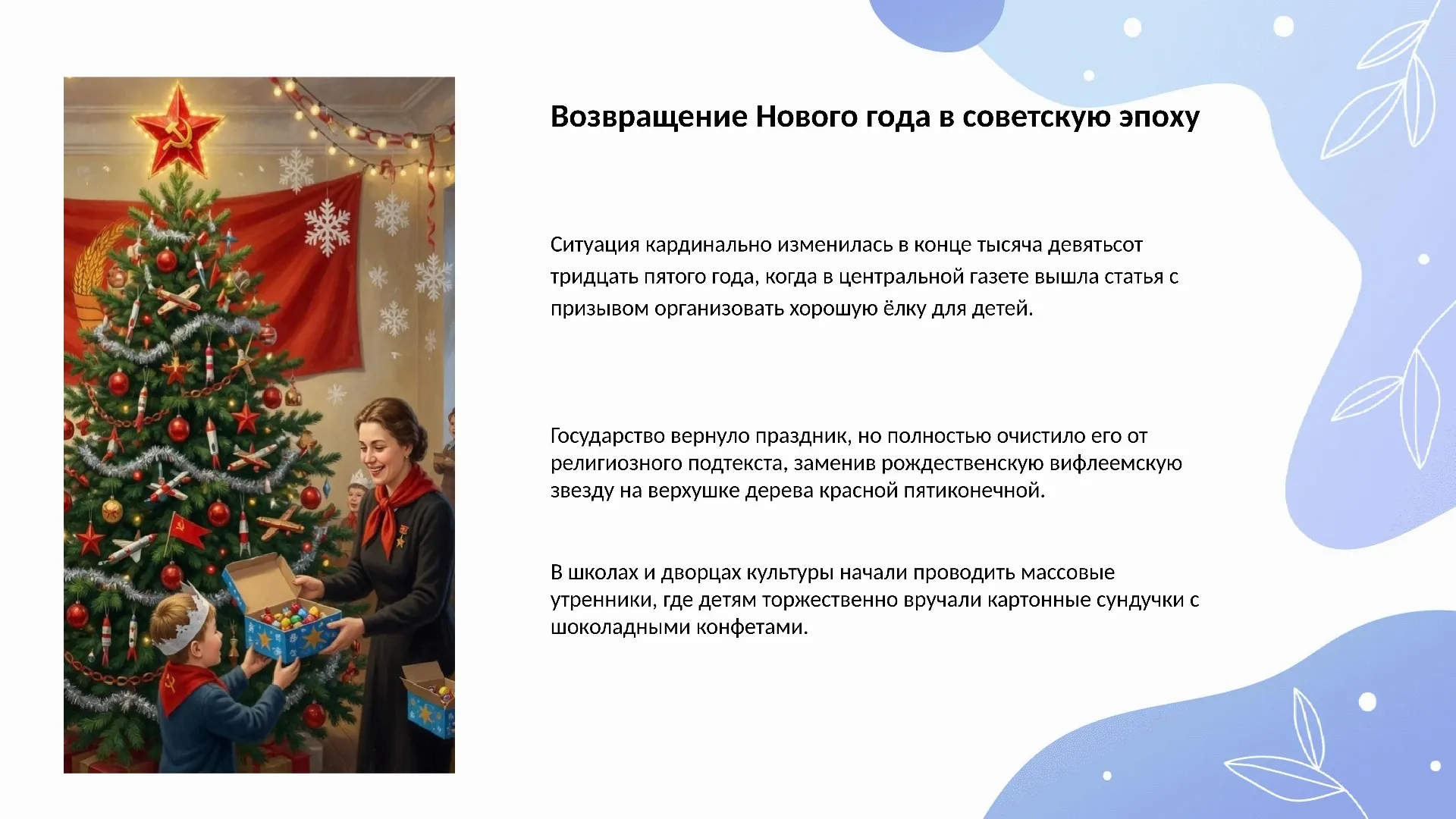 Возвращение Нового года в советскую эпоху

Ситуация кардинально изменилась в конце тысяча девятьсот тридцать пятого года, когда в центральной газете вышла статья с призывом организовать хорошую ёлку для детей.

Государство вернуло праздник, но полностью очистило его от религиозного подтекста, заменив рождественскую вифлеемскую звезду на верхушке дерева красной пятиконечной.

В школах и дворцах культуры начали проводить массовые утренники, где детям торжественно вручали картонные сундучки с шоколадными конфетами.